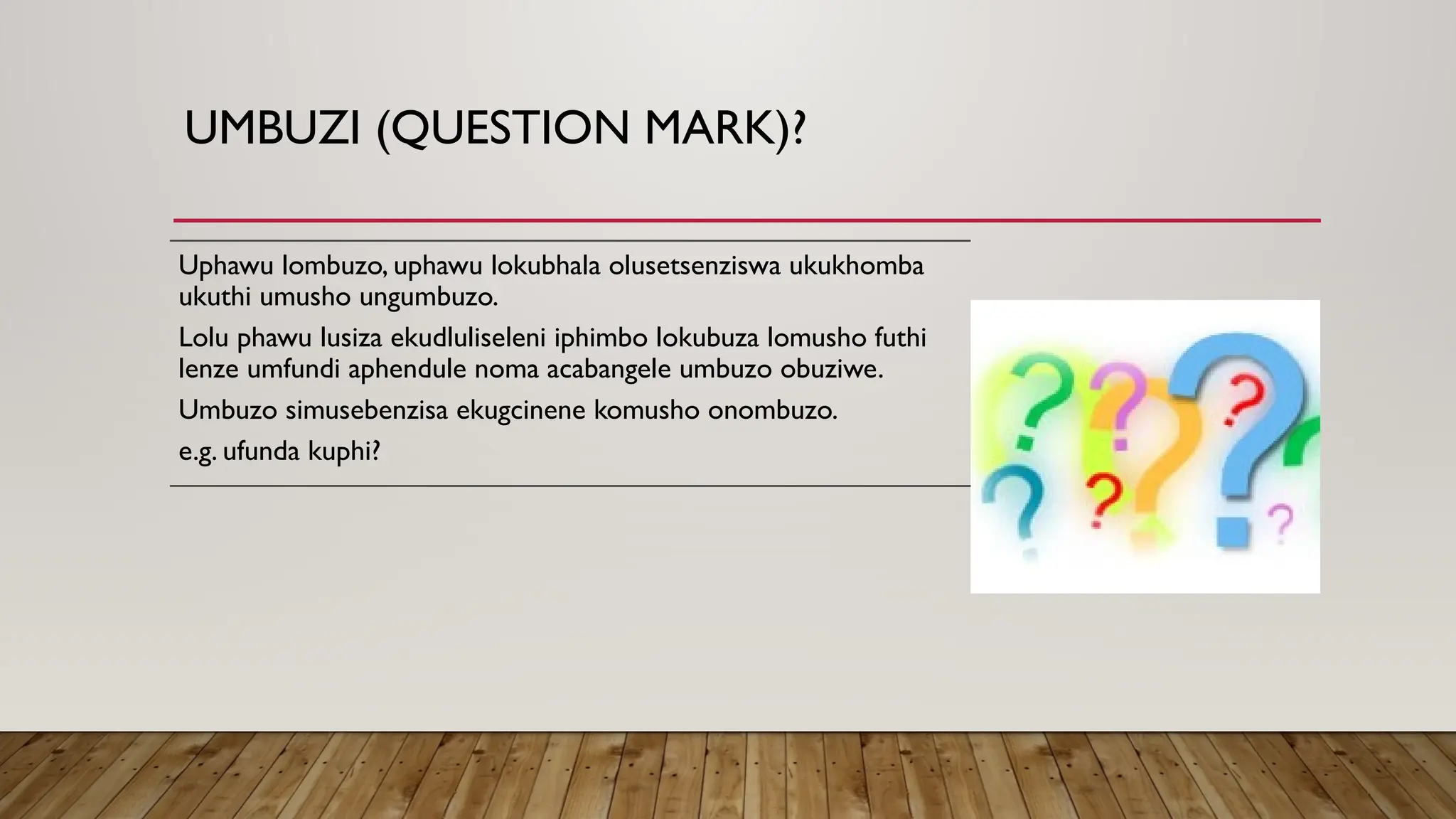 UMBUZI (QUESTION MARK)?

Uphawu lombuzo, uphawu lokubhala olusetsenziswa ukukhomba ukuthi umusho ungumbuzo.

Lolu phawu lusiza ekudluliseleni iphimbo lokubuza lomusho futhi lenze umfundi aphendule noma acabangele umbuzo obuziwe.

Umbuzo simusebenzisa ekugcinene komusho onombuzo.

e.g. ufunda kuphi?